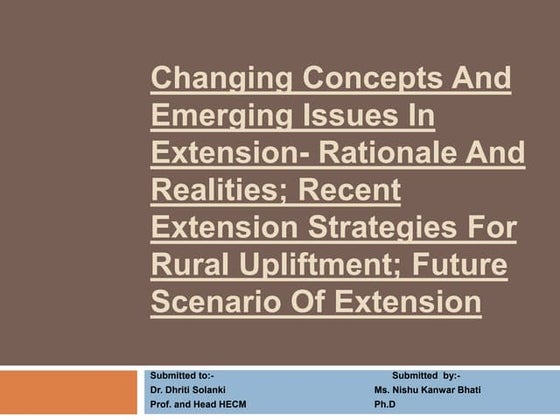 Changing Concepts And Emerging Issues In Extension- Rationale And Realities; Recent Extension Strategies For Rural Upliftment; Future Scenario Of Extension

Submitted to:-
Dr. Dhriti Solanki
Prof. and Head HECM

Submitted by:-
Ms. Nishu Kanwar Bhati
Ph.D